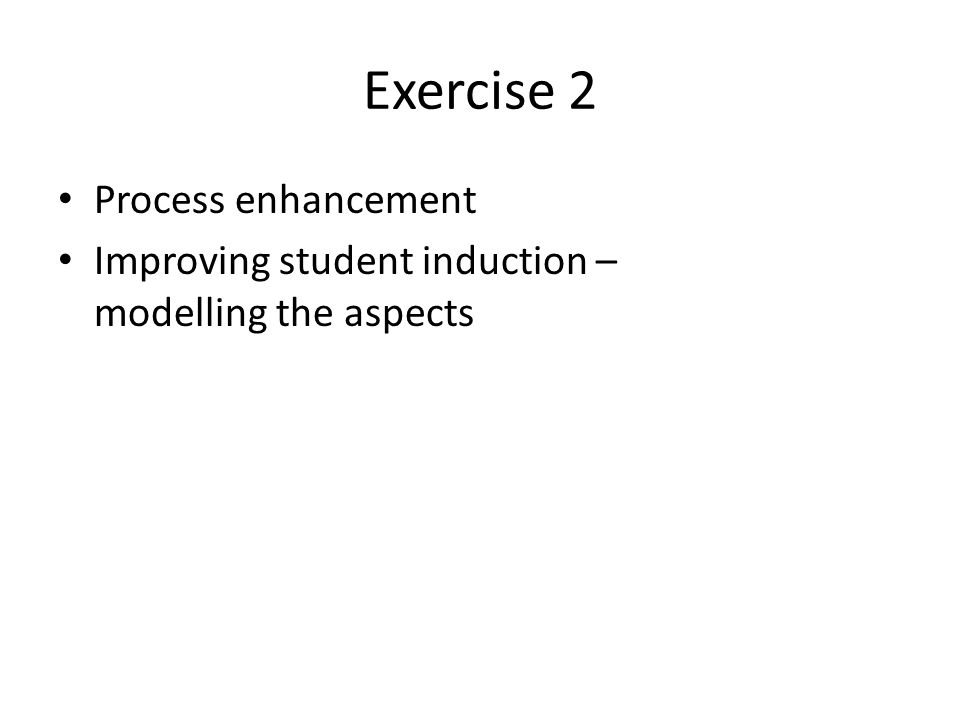 Exercise 2

• Process enhancement
• Improving student induction – modelling the aspects